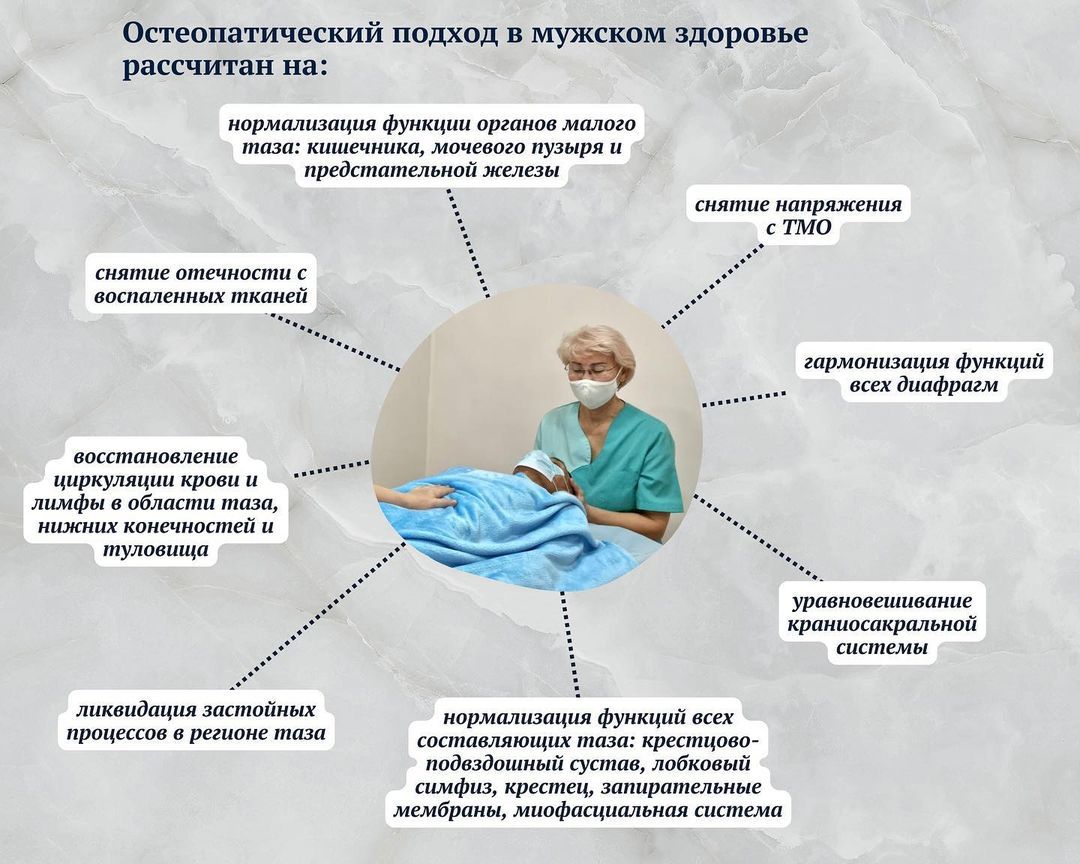 Остеопатический подход в мужском здоровье рассчитан на:

нормализация функции органов малого таза: кишечника, мочевого пузыря и предстательной железы

снятие напряжения с ТМО

снятие отечности с воспаленных тканей

гармонизация функций всех диафрагм

восстановление циркуляции крови и лимфы в области таза, нижних конечностей и туловища

уравновешивание краниосакральной системы

ликвидация застойных процессов в регионе таза

нормализация функций всех составляющих таза: крестцово-подвздошный сустав, лобковый симфиз, крестец, запирательные мембраны, миофасциальная система